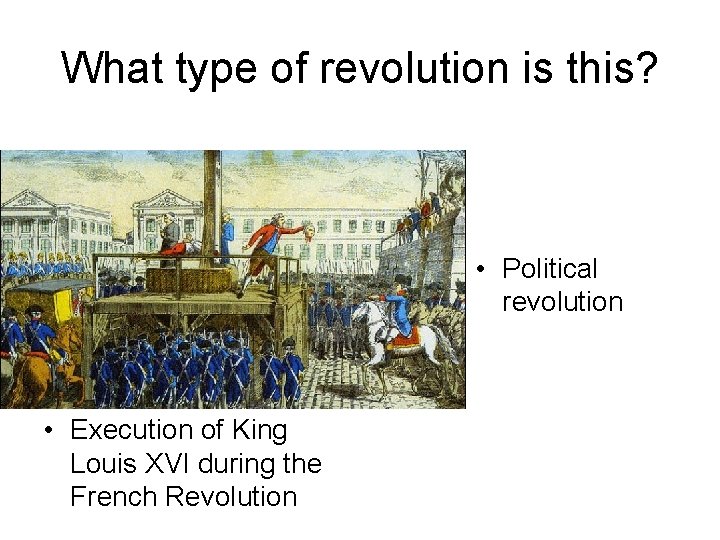 What type of revolution is this?

• Political revolution

• Execution of King Louis XVI during the French Revolution